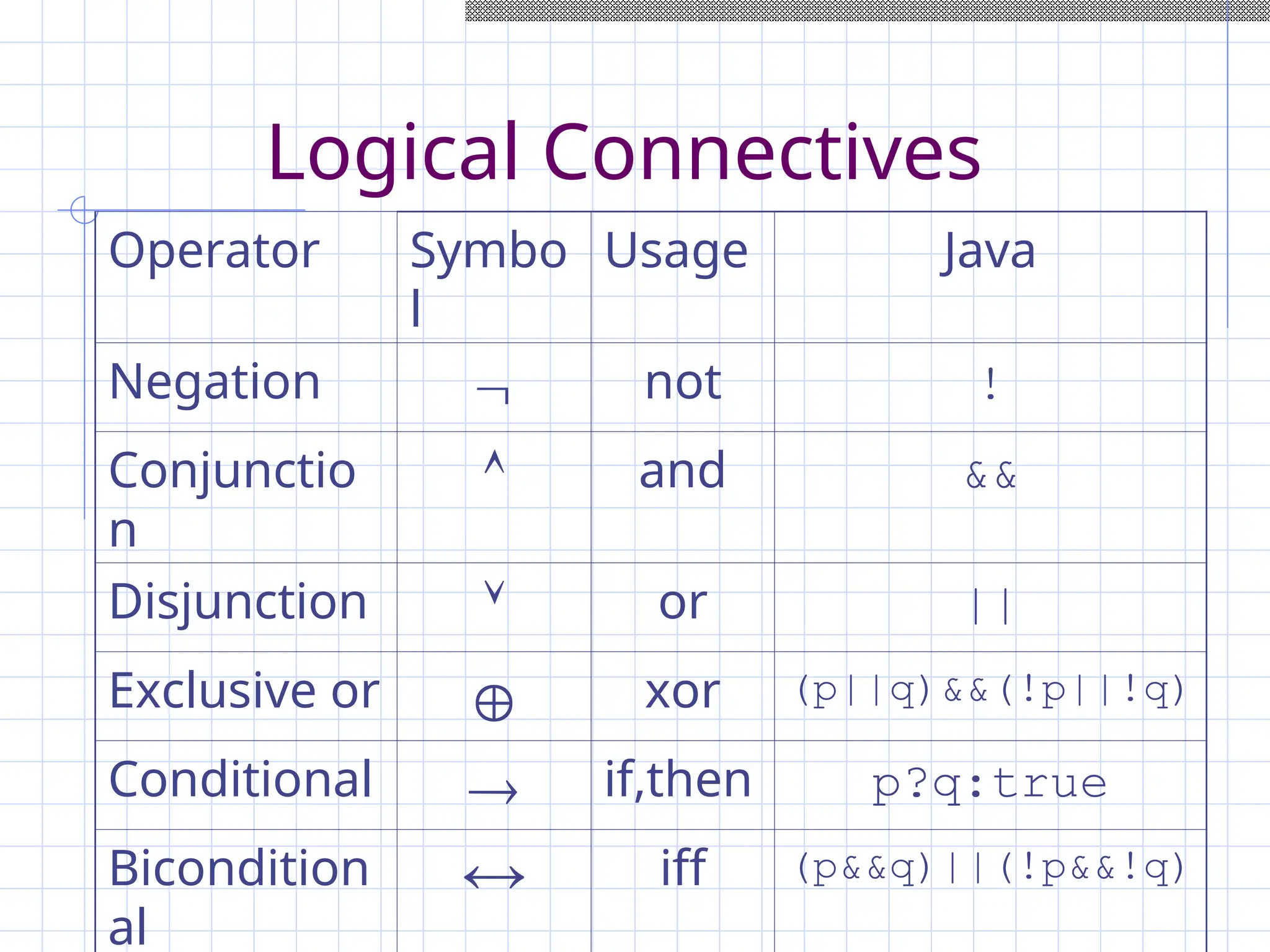 Logical Connectives

| Operator | Symbol | Usage | Java |
|---|---|---|---|
| Negation | $\neg$ | not | ! |
| Conjunction | $\wedge$ | and | && |
| Disjunction | $\vee$ | or | \|\| |
| Exclusive or | $\oplus$ | xor | (p\|\|q)&&(!p\|\|!q) |
| Conditional | $\rightarrow$ | if,then | p?q:true |
| Biconditional | $\leftrightarrow$ | iff | (p&&q)\|\|(!p&&!q) |